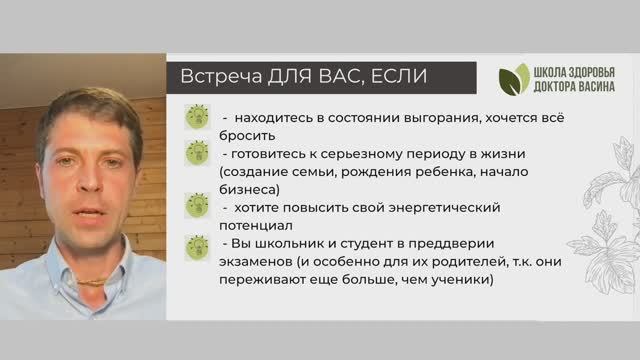 Встреча ДЛЯ ВАС, ЕСЛИ

ШКОЛА ЗДОРОВЬЯ ДОКТОРА ВАСИНА

- находитесь в состоянии выгорания, хочется всё бросить

- готовитесь к серьезному периоду в жизни (создание семьи, рождения ребенка, начало бизнеса)

- хотите повысить свой энергетический потенциал

- Вы школьник и студент в преддверии экзаменов (и особенно для их родителей, т.к. они переживают еще больше, чем ученики)